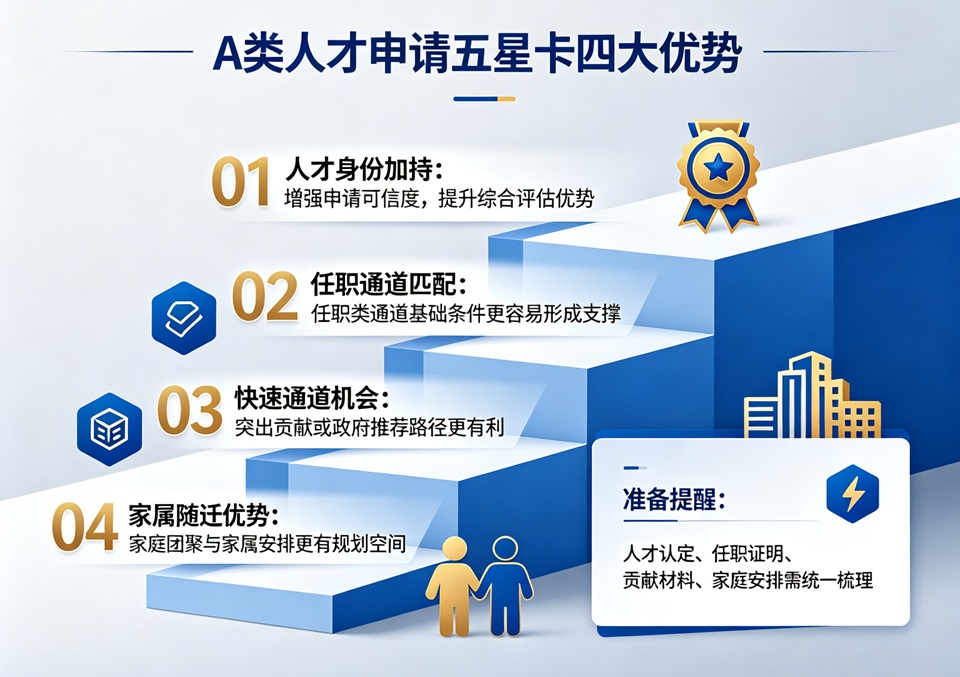 A类人才申请五星卡四大优势

01 人才身份加持：
增强申请可信度，提升综合评估优势

02 任职通道匹配：
任职类通道基础条件更容易形成支撑

03 快速通道机会：
突出贡献或政府推荐路径更有利

04 家属随迁优势：
家庭团聚与家属安排更有规划空间

准备提醒：
人才认定、任职证明、贡献材料、家庭安排需统一梳理